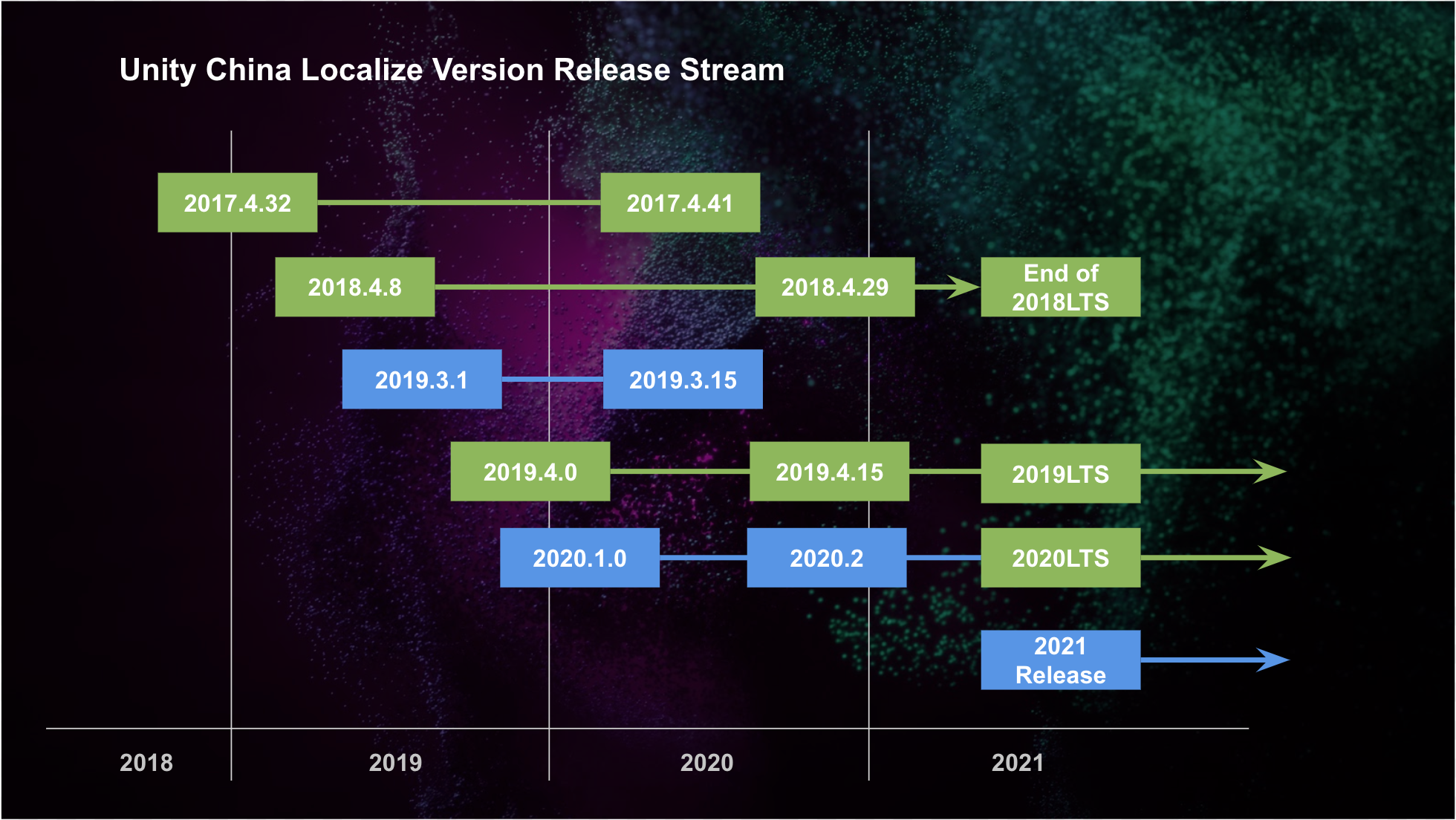 Unity China Localize Version Release Stream

2017.4.32

2017.4.41

2018.4.8

2018.4.29

End of 2018LTS

2019.3.1

2019.3.15

2019.4.0

2019.4.15

2019LTS

2020.1.0

2020.2

2020LTS

2021 Release

2018

2019

2020

2021